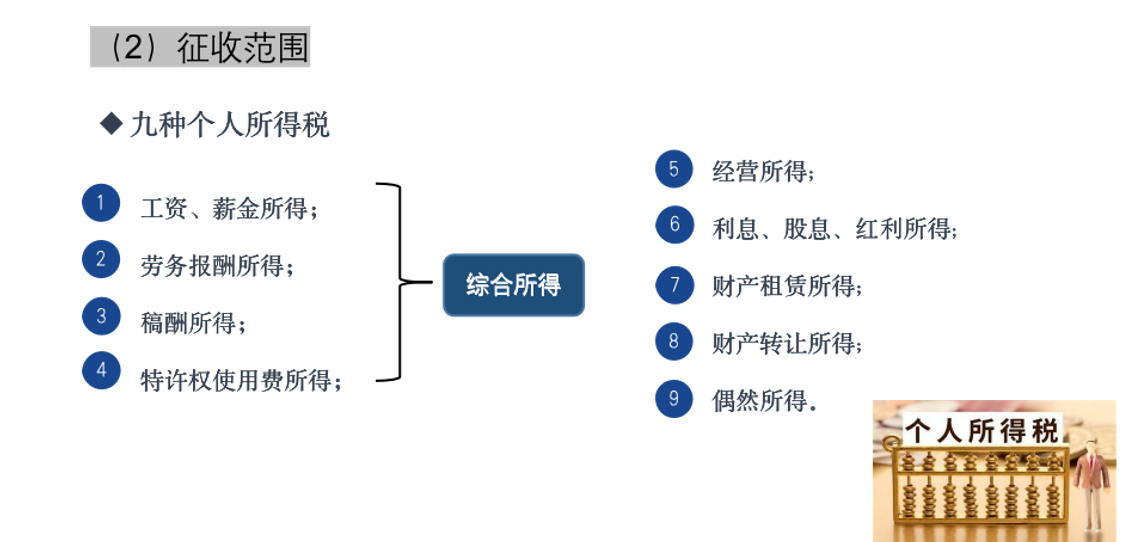 （2）征收范围

◆ 九种个人所得税

1 工资、薪金所得；

2 劳务报酬所得；

3 稿酬所得；

4 特许权使用费所得；

综合所得

5 经营所得；

6 利息、股息、红利所得；

7 财产租赁所得；

8 财产转让所得；

9 偶然所得.

个人所得税